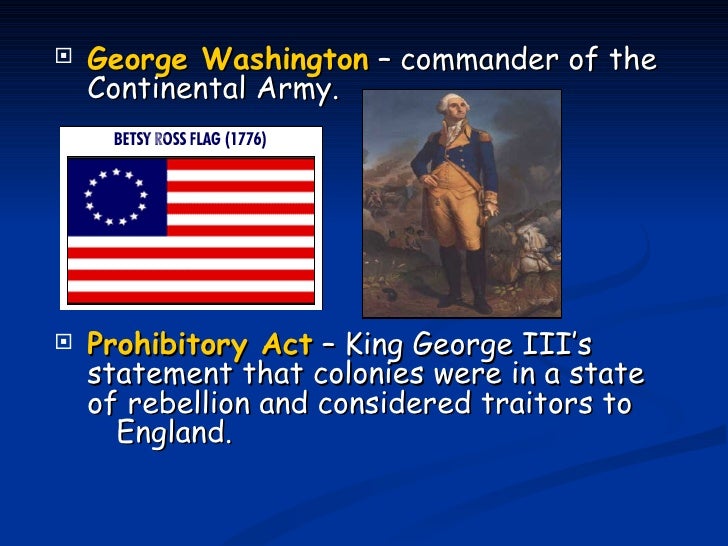 George Washington – commander of the Continental Army.

BETSY ROSS FLAG (1776)

Prohibitory Act – King George III's statement that colonies were in a state of rebellion and considered traitors to England.